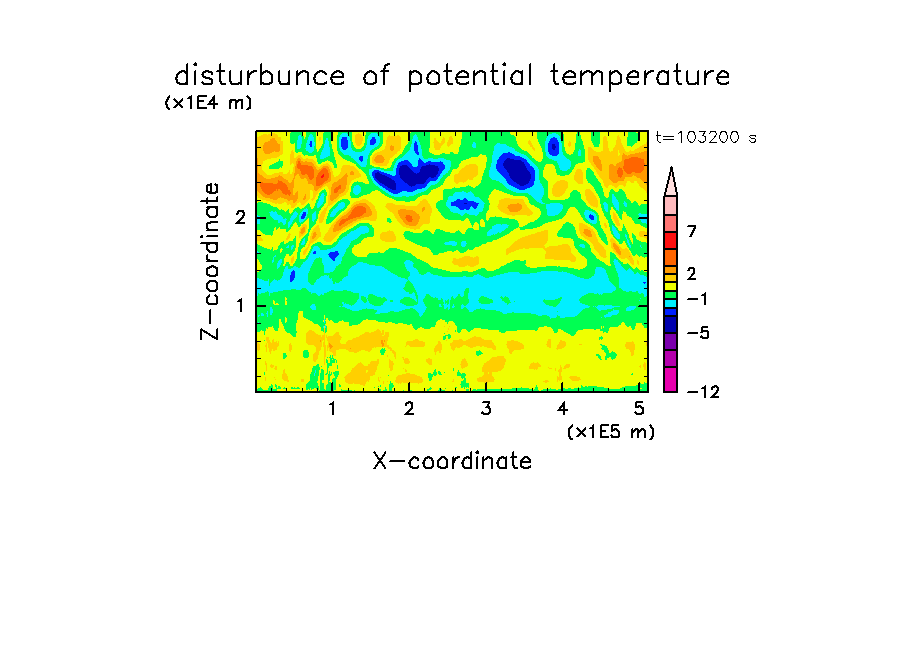 disturbunce of potential temperature

(x1E4 m)

t=103200 s

Z-coordinate

2

1

7

2

−1

−5

−12

1 2 3 4 5

(x1E5 m)

X-coordinate